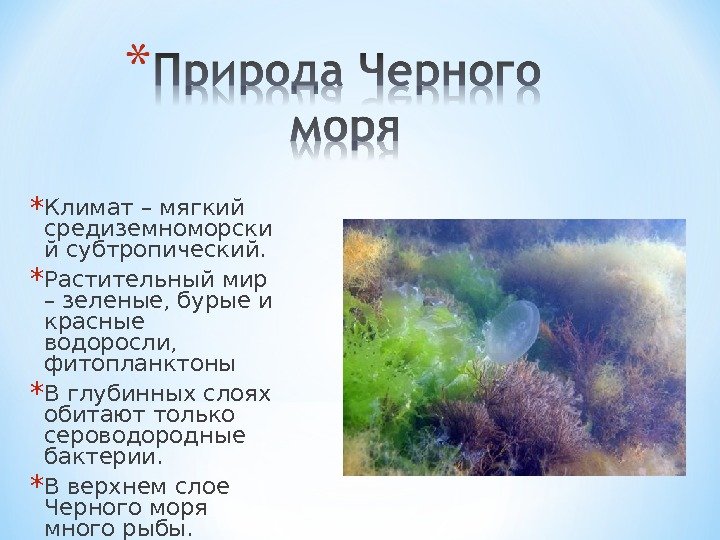 *Природа Черного моря

*Климат – мягкий средиземноморский субтропический.

*Растительный мир – зеленые, бурые и красные водоросли, фитопланктоны

*В глубинных слоях обитают только сероводородные бактерии.

*В верхнем слое Черного моря много рыбы.